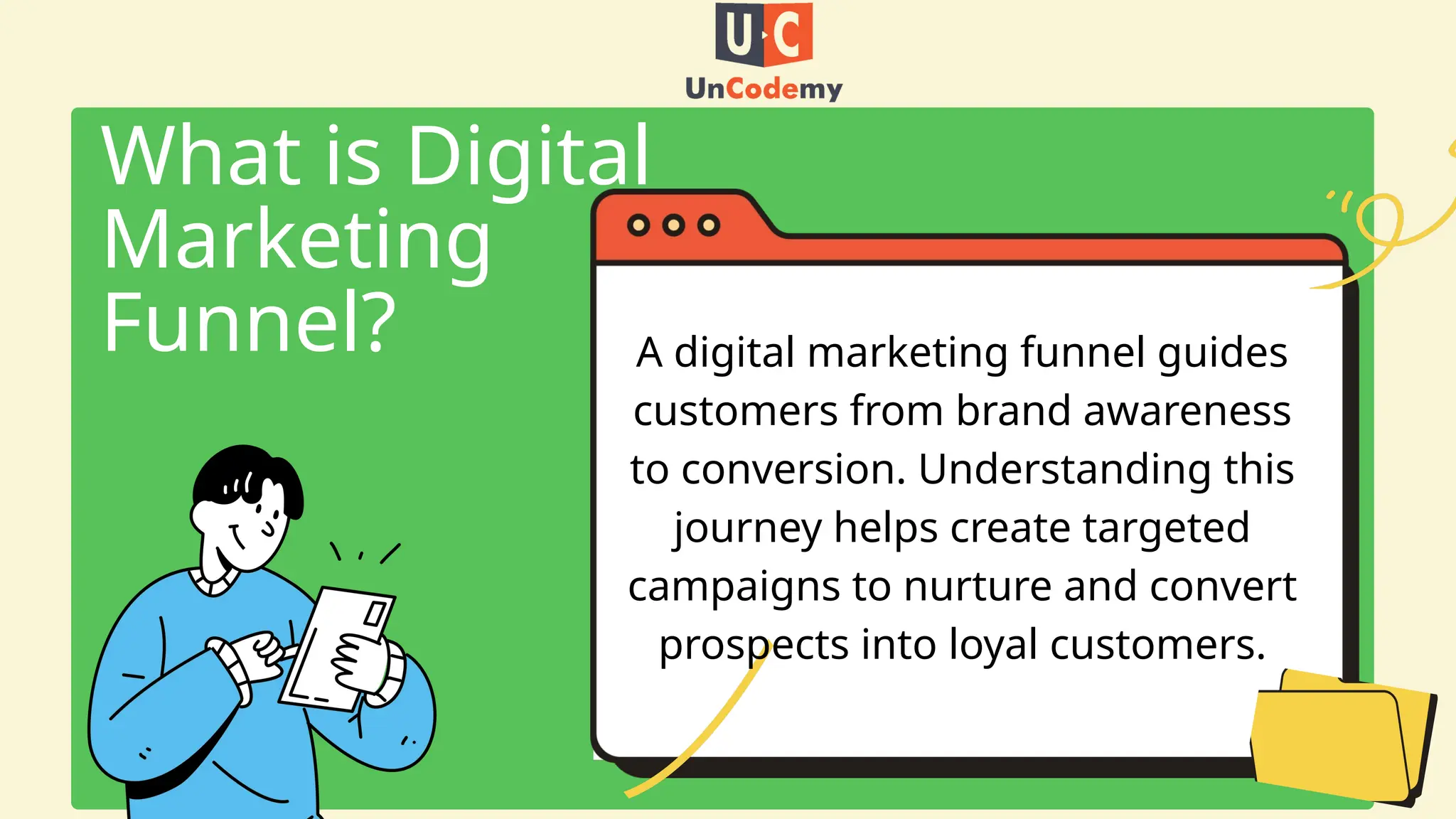 U C
UnCodemy

What is Digital Marketing Funnel?

A digital marketing funnel guides customers from brand awareness to conversion. Understanding this journey helps create targeted campaigns to nurture and convert prospects into loyal customers.